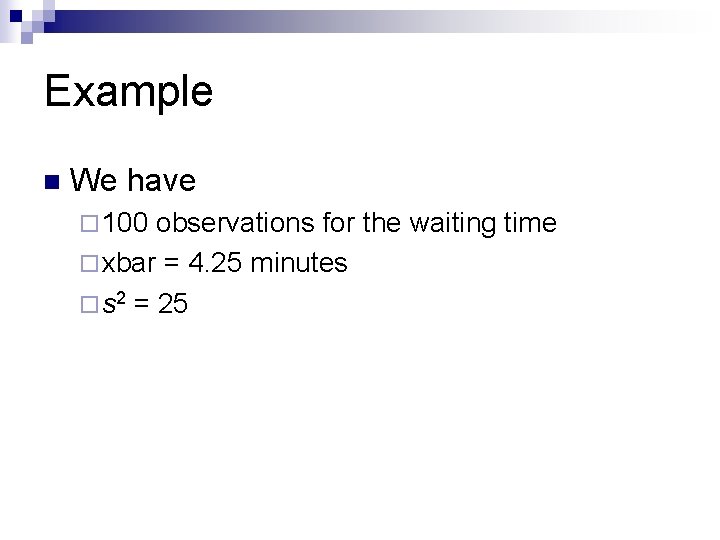 Example

We have

100 observations for the waiting time

xbar = 4.25 minutes

$s^2$ = 25